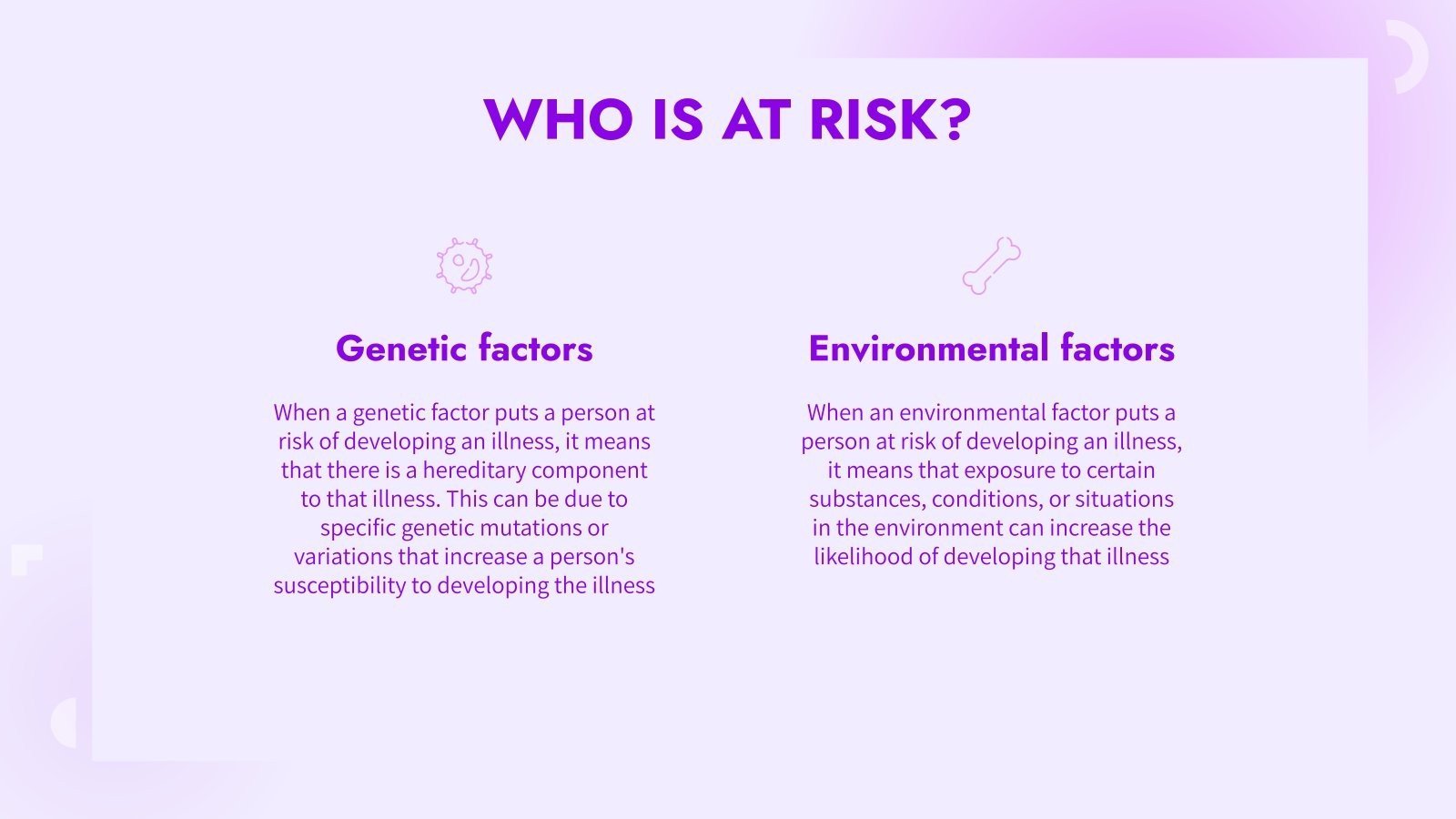 WHO IS AT RISK?

Genetic factors

When a genetic factor puts a person at risk of developing an illness, it means that there is a hereditary component to that illness. This can be due to specific genetic mutations or variations that increase a person's susceptibility to developing the illness

Environmental factors

When an environmental factor puts a person at risk of developing an illness, it means that exposure to certain substances, conditions, or situations in the environment can increase the likelihood of developing that illness